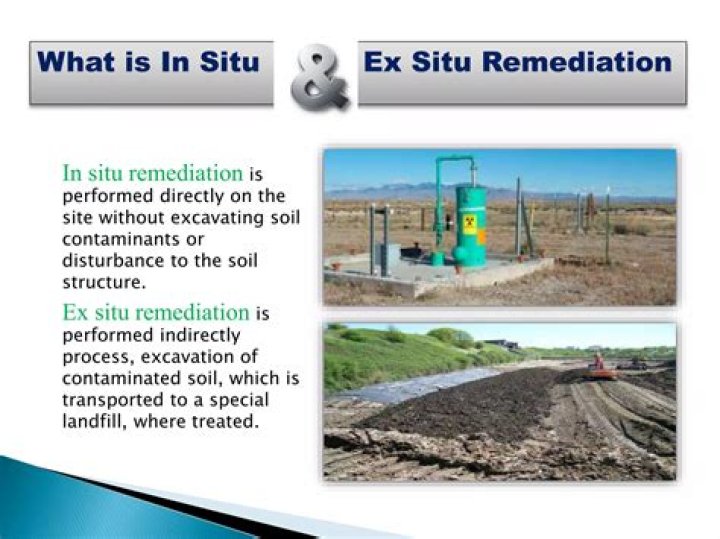 What is In Situ & Ex Situ Remediation

In situ remediation is performed directly on the site without excavating soil contaminants or disturbance to the soil structure.

Ex situ remediation is performed indirectly process, excavation of contaminated soil, which is transported to a special landfill, where treated.